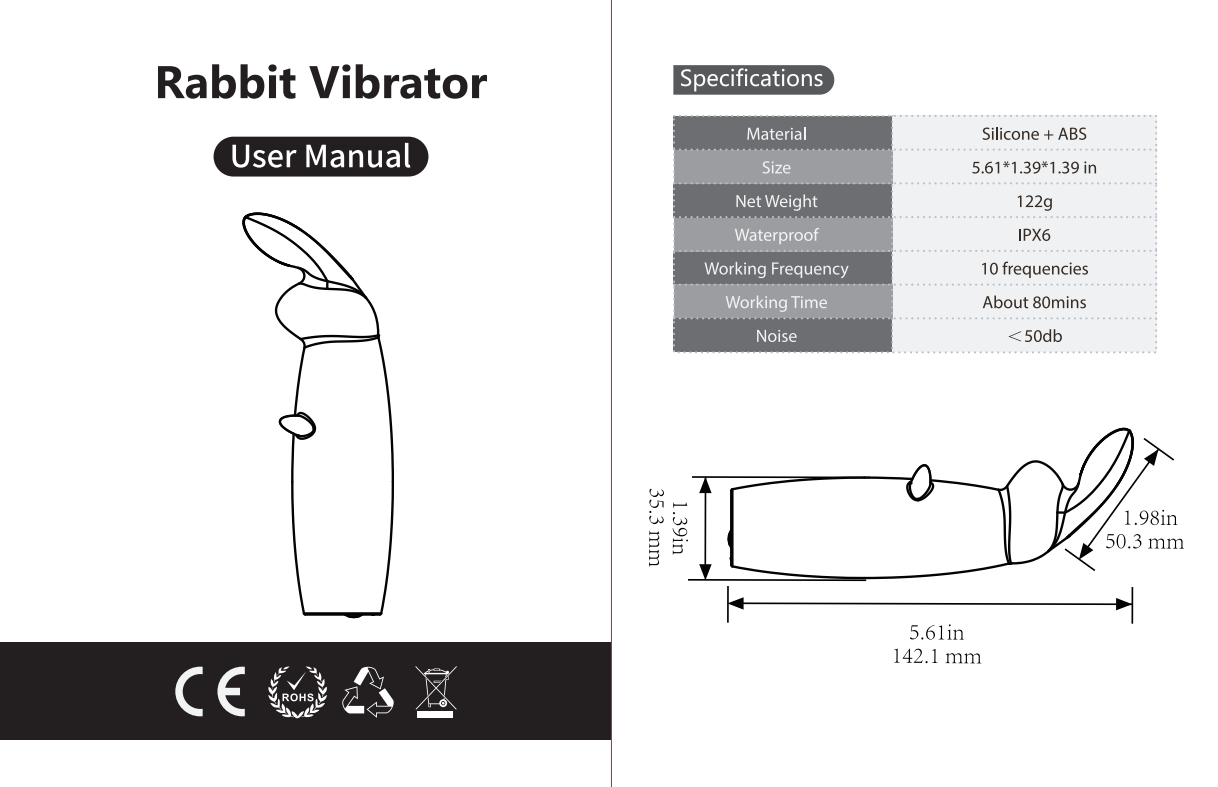 Rabbit Vibrator

User Manual

CE ROHS

Specifications

| Material | Silicone + ABS |
|---|---|
| Size | 5.61*1.39*1.39 in |
| Net Weight | 122g |
| Waterproof | IPX6 |
| Working Frequency | 10 frequencies |
| Working Time | About 80mins |
| Noise | ＜50db |

1.39in
35.3 mm

1.98in
50.3 mm

5.61in
142.1 mm